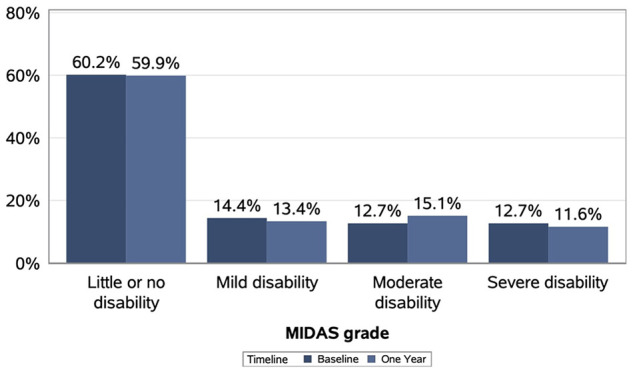 80%
60%
40%
20%
0%

60.2% 59.9%
14.4% 13.4%
12.7% 15.1%
12.7% 11.6%

Little or no disability
Mild disability
Moderate disability
Severe disability

MIDAS grade

Timeline Baseline One Year